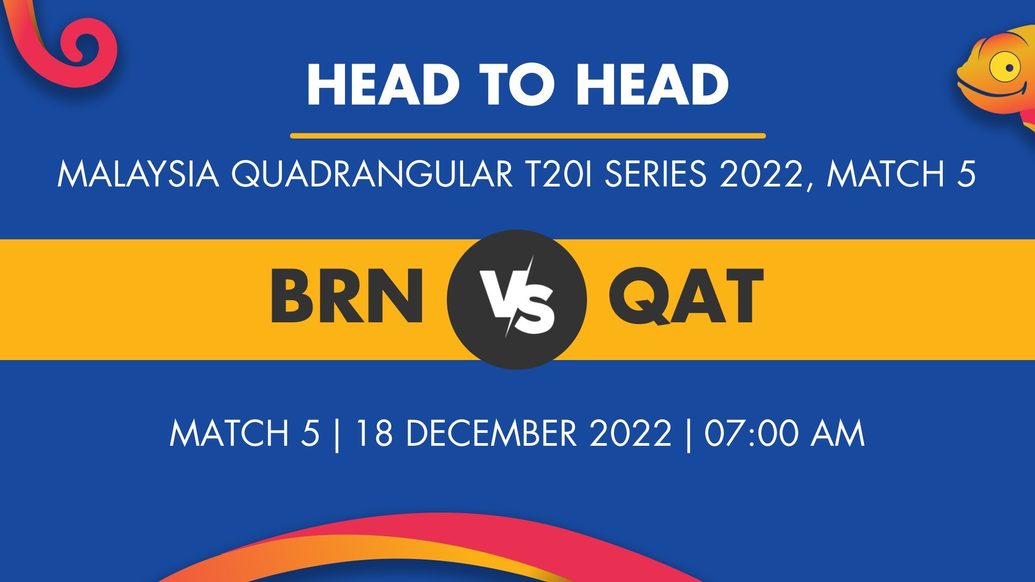 HEAD TO HEAD

MALAYSIA QUADRANGULAR T20I SERIES 2022, MATCH 5

BRN VS QAT

MATCH 5 | 18 DECEMBER 2022 | 07:00 AM